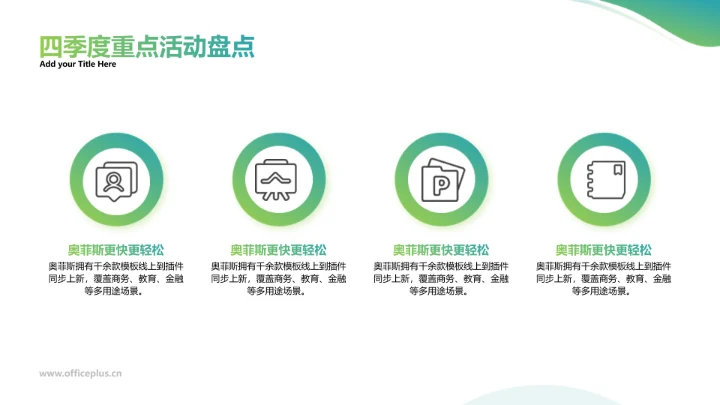 四季度重点活动盘点
Add your Title Here

P

奥菲斯更快更轻松
奥菲斯拥有千余款模板线上到插件同步上新，覆盖商务、教育、金融等多用途场景。

奥菲斯更快更轻松
奥菲斯拥有千余款模板线上到插件同步上新，覆盖商务、教育、金融等多用途场景。

奥菲斯更快更轻松
奥菲斯拥有千余款模板线上到插件同步上新，覆盖商务、教育、金融等多用途场景。

奥菲斯更快更轻松
奥菲斯拥有千余款模板线上到插件同步上新，覆盖商务、教育、金融等多用途场景。

www.officeplus.cn